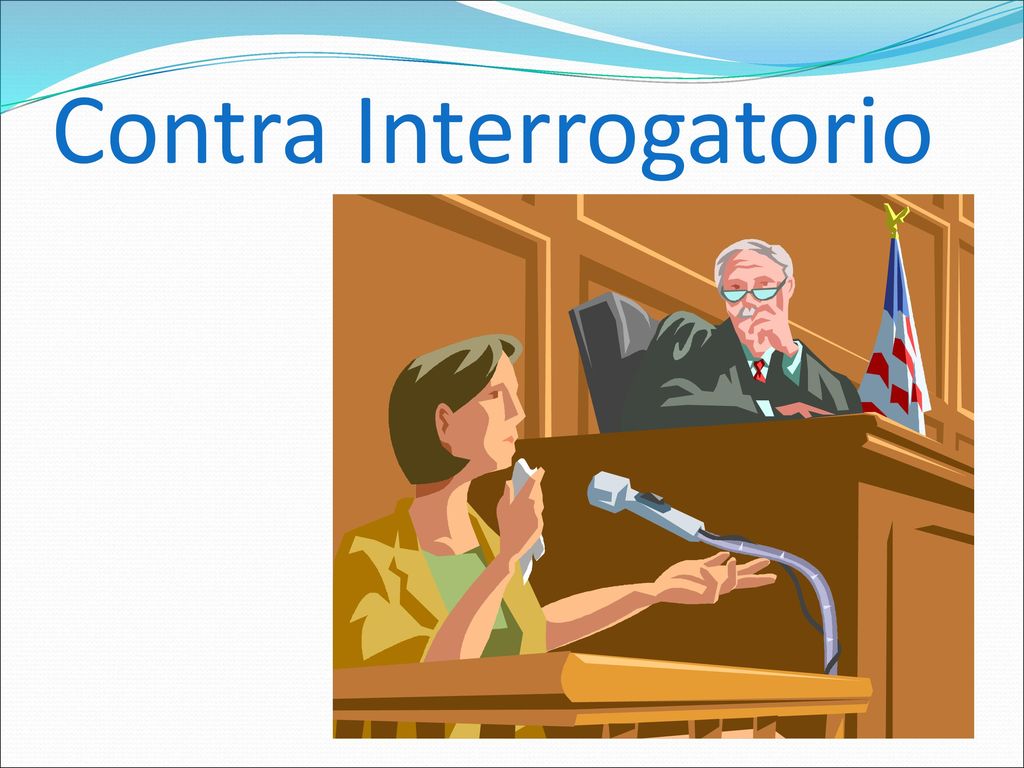 Contra Interrogatorio